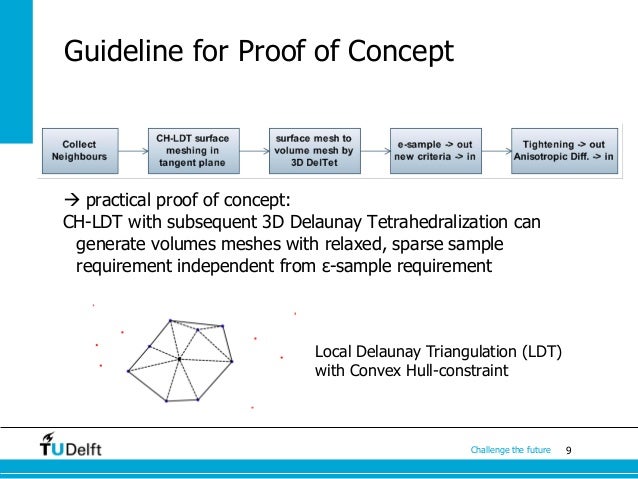 Guideline for Proof of Concept

Collect Neighbours

CH-LDT surface meshing in tangent plane

surface mesh to volume mesh by 3D DelTet

e-sample -> out new criteria -> in

Tightening -> out Anisotropic Diff. -> in

→ practical proof of concept:
CH-LDT with subsequent 3D Delaunay Tetrahedralization can generate volumes meshes with relaxed, sparse sample requirement independent from ε-sample requirement

Local Delaunay Triangulation (LDT) with Convex Hull-constraint

TUDelft

Challenge the future 9